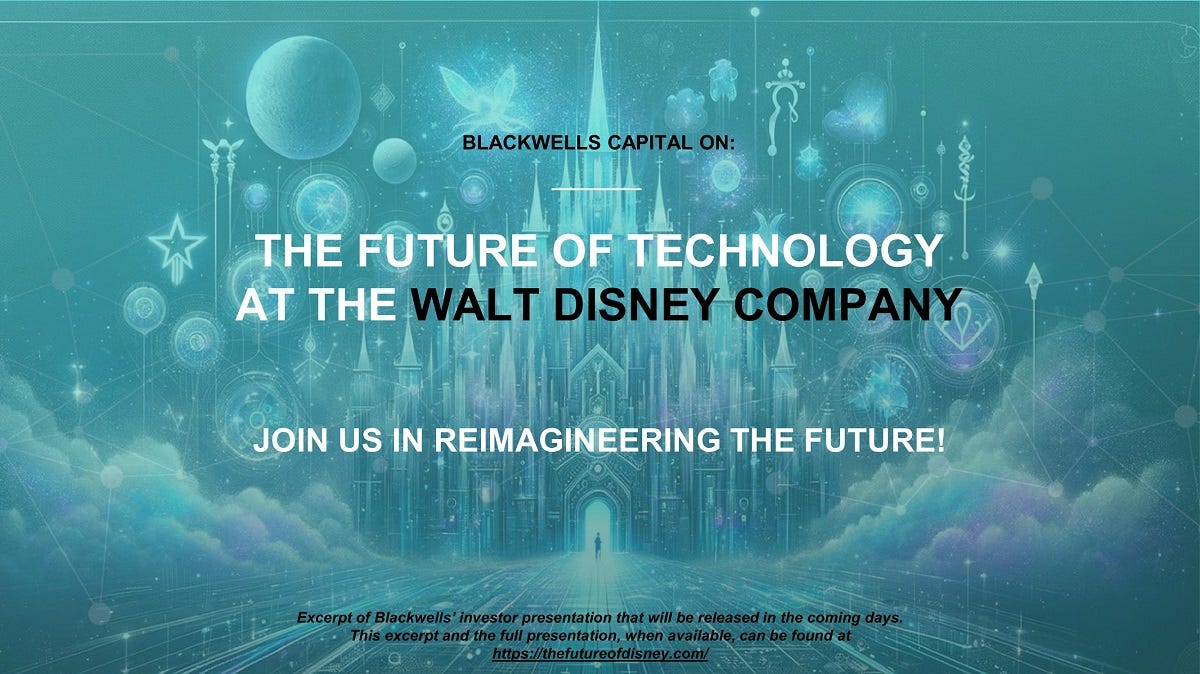 BLACKWELLS CAPITAL ON:

THE FUTURE OF TECHNOLOGY AT THE WALT DISNEY COMPANY

JOIN US IN REIMAGINEERING THE FUTURE!

Excerpt of Blackwells' investor presentation that will be released in the coming days. This excerpt and the full presentation, when available, can be found at https://thefutureofdisney.com/